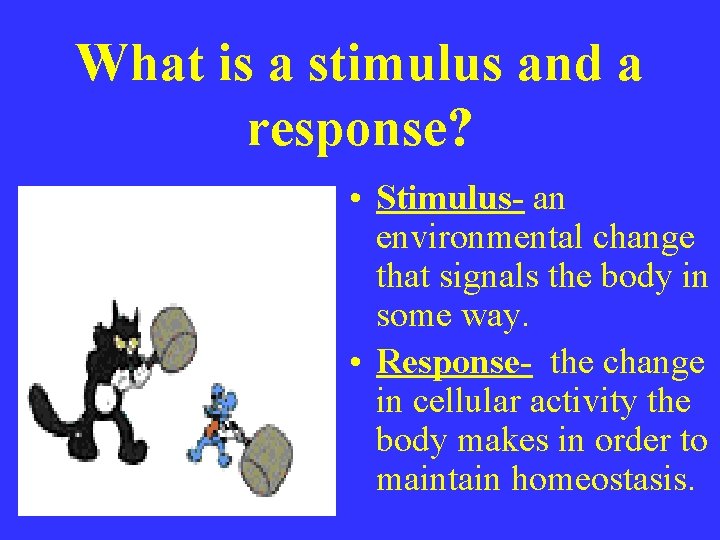 What is a stimulus and a response?

• Stimulus- an environmental change that signals the body in some way.

• Response- the change in cellular activity the body makes in order to maintain homeostasis.